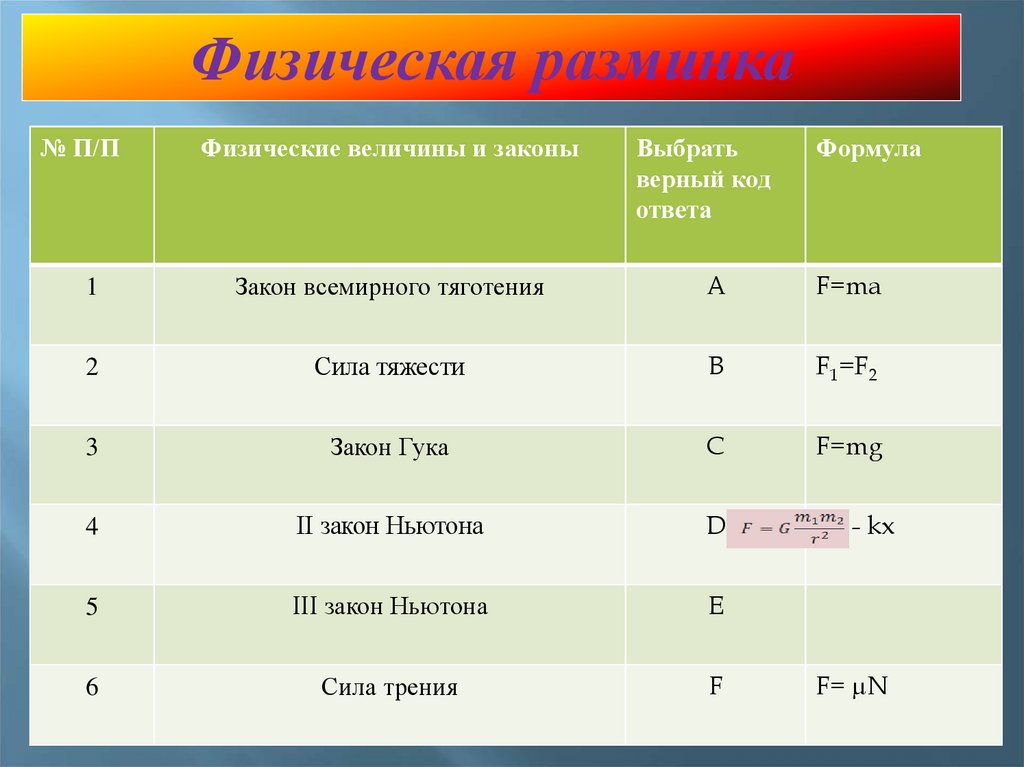 Физическая разминка

| № П/П | Физические величины и законы | Выбрать верный код ответа | Формула |
|---|---|---|---|
| 1 | Закон всемирного тяготения | A | F=ma |
| 2 | Сила тяжести | B | $F_1=F_2$ |
| 3 | Закон Гука | C | F=mg |
| 4 | II закон Ньютона | D | $F = G\frac{m_1 m_2}{r^2}$ - kx |
| 5 | III закон Ньютона | E | |
| 6 | Сила трения | F | F= μN |